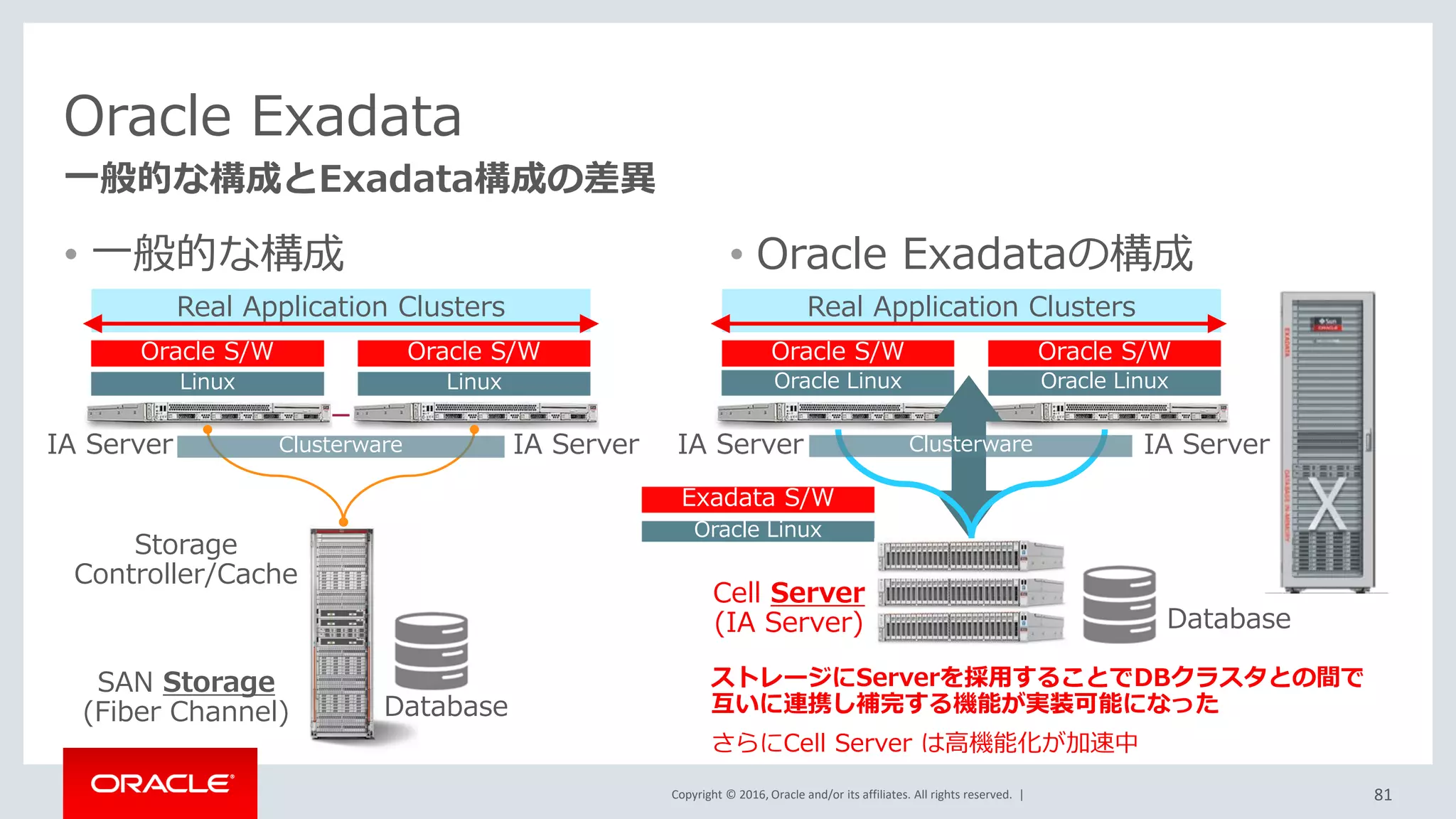 Oracle Exadata
一般的な構成とExadata構成の差異

• 一般的な構成

Real Application Clusters

Oracle S/W
Linux

Oracle S/W
Linux

IA Server
Clusterware
IA Server

Storage
Controller/Cache

SAN Storage
(Fiber Channel)

Database

• Oracle Exadataの構成

Real Application Clusters

Oracle S/W
Oracle Linux

Oracle S/W
Oracle Linux

IA Server
Clusterware
IA Server

Exadata S/W
Oracle Linux

Cell Server
(IA Server)

Database

ストレージにServerを採用することでDBクラスタとの間で互いに連携し補完する機能が実装可能になった

さらにCell Server は高機能化が加速中

ORACLE

Copyright © 2016, Oracle and/or its affiliates. All rights reserved. |

81